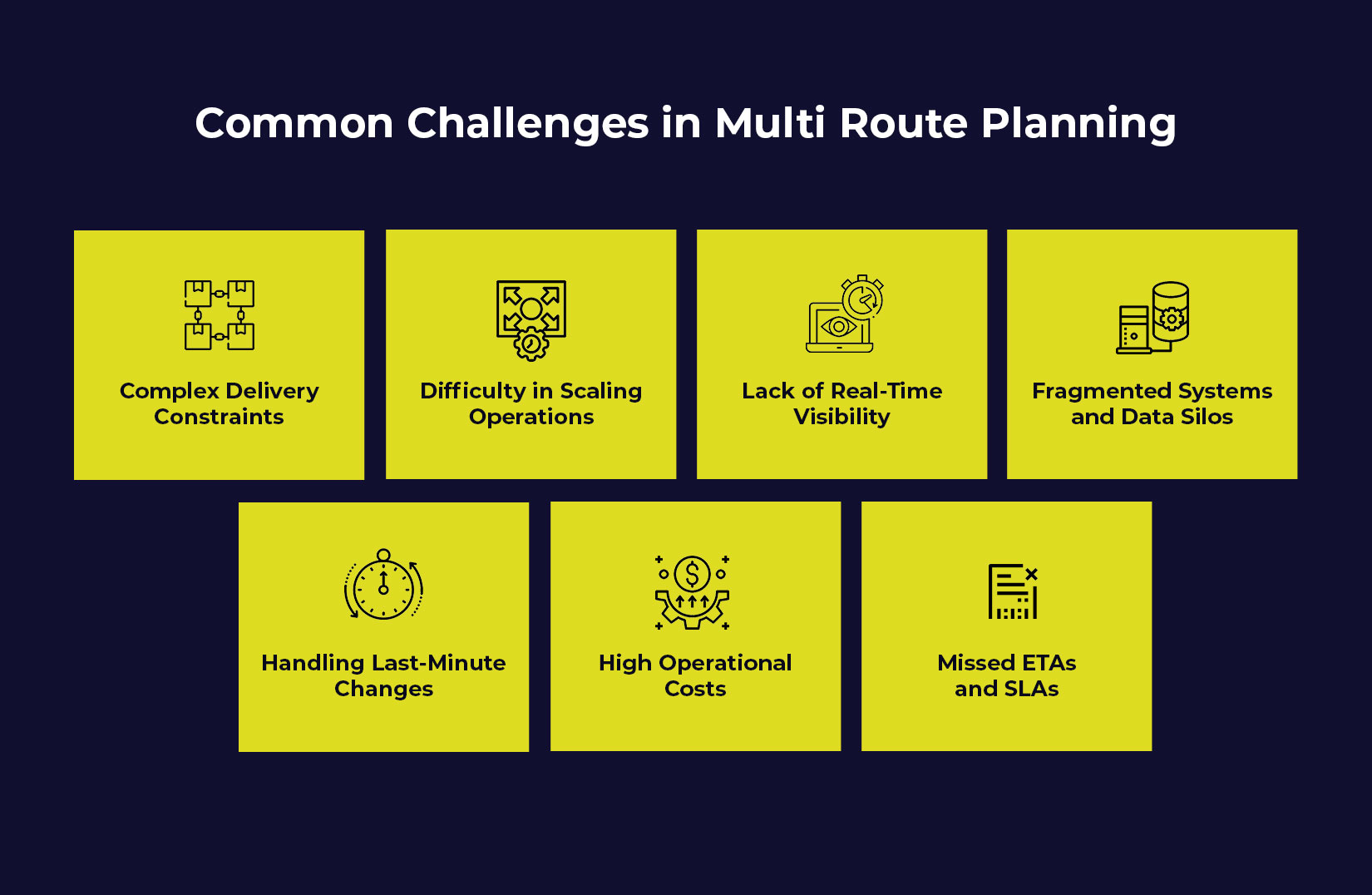 Common Challenges in Multi Route Planning

Complex Delivery Constraints

Difficulty in Scaling Operations

Lack of Real-Time Visibility

Fragmented Systems and Data Silos

Handling Last-Minute Changes

High Operational Costs

Missed ETAs and SLAs